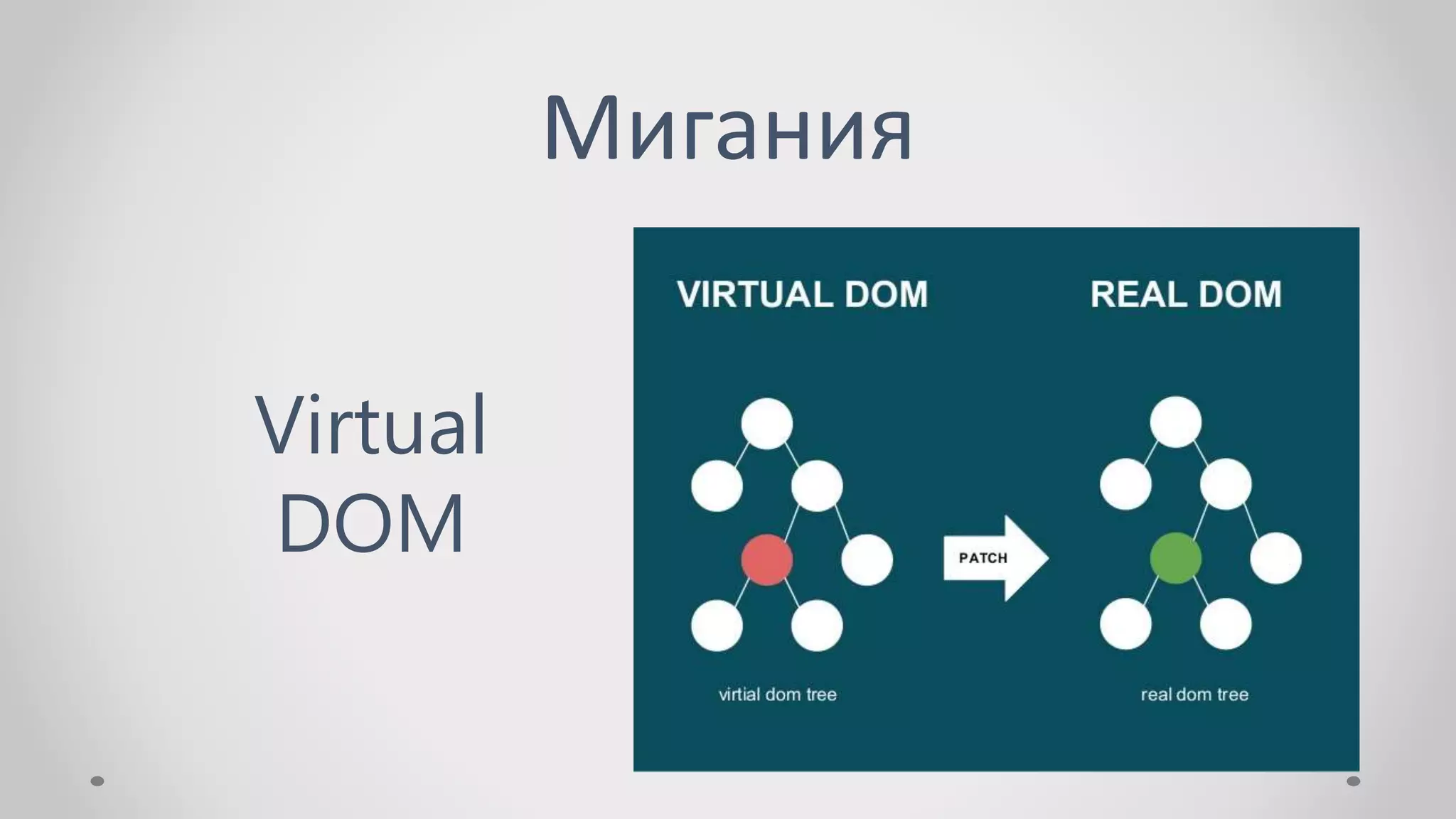 Мигания

Virtual DOM

VIRTUAL DOM

REAL DOM

PATCH

virtial dom tree

real dom tree